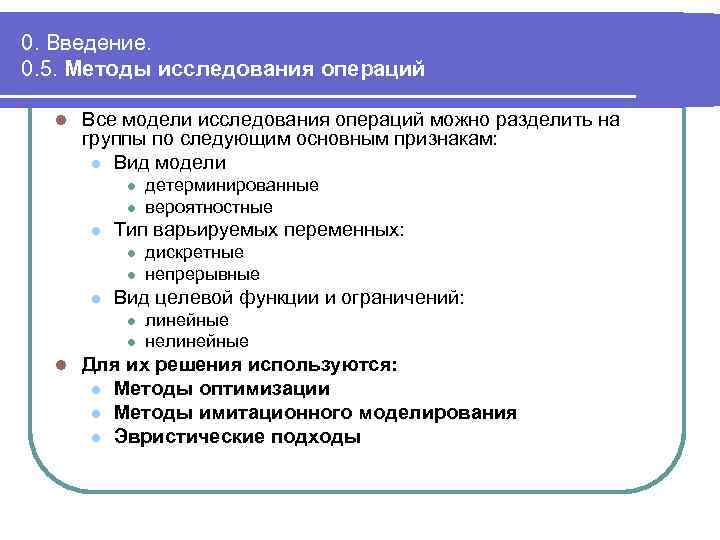 0. Введение.
0.5. Методы исследования операций

Все модели исследования операций можно разделить на группы по следующим основным признакам:
Вид модели
детерминированные
вероятностные
Тип варьируемых переменных:
дискретные
непрерывные
Вид целевой функции и ограничений:
линейные
нелинейные
Для их решения используются:
Методы оптимизации
Методы имитационного моделирования
Эвристические подходы